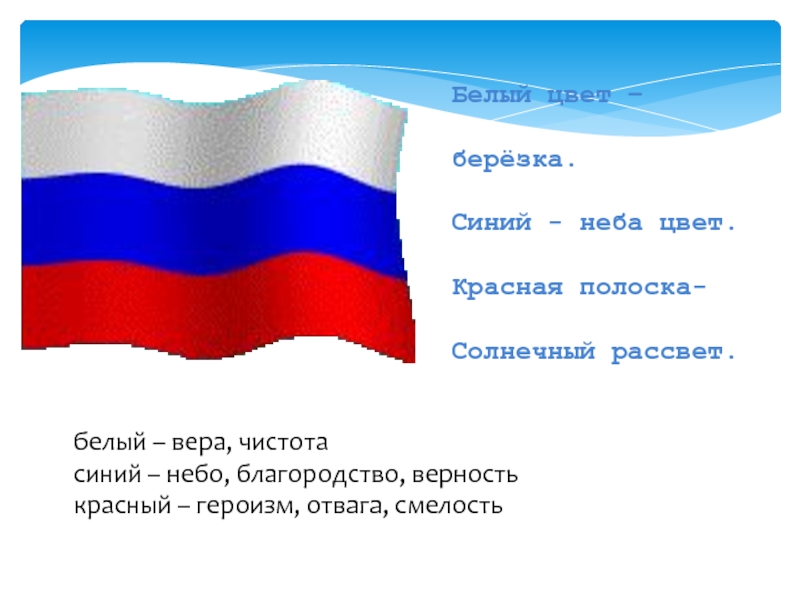 Белый цвет –

берёзка.

Синий - неба цвет.

Красная полоска-

Солнечный рассвет.

белый – вера, чистота
синий – небо, благородство, верность
красный – героизм, отвага, смелость